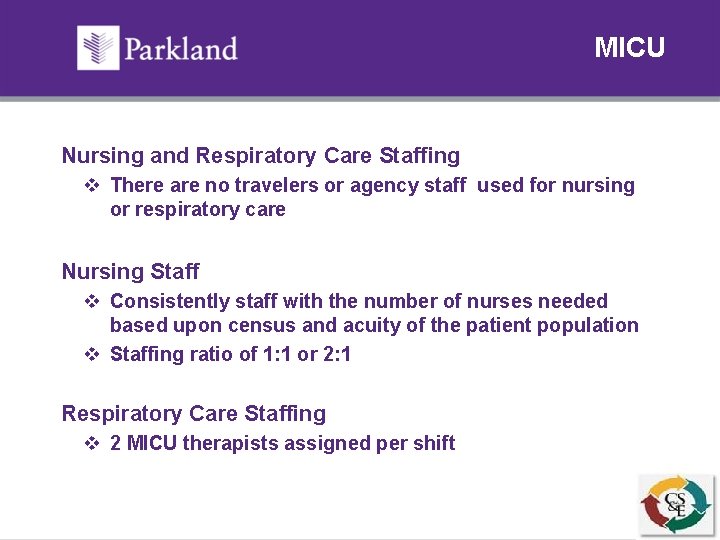 Parkland

MICU

Nursing and Respiratory Care Staffing

❖ There are no travelers or agency staff used for nursing or respiratory care

Nursing Staff

❖ Consistently staff with the number of nurses needed based upon census and acuity of the patient population

❖ Staffing ratio of 1:1 or 2:1

Respiratory Care Staffing

❖ 2 MICU therapists assigned per shift

CS&E